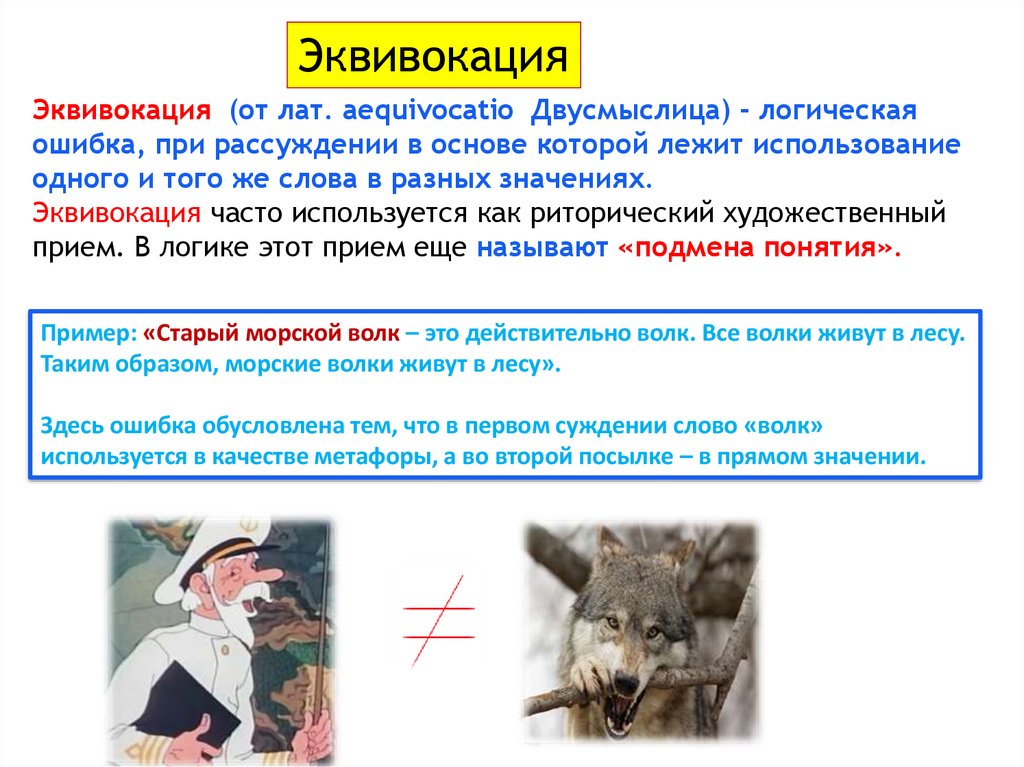 Эквивокация

Эквивокация (от лат. aequivocatio Двусмыслица) - логическая ошибка, при рассуждении в основе которой лежит использование одного и того же слова в разных значениях.
Эквивокация часто используется как риторический художественный прием. В логике этот прием еще называют «подмена понятия».

Пример: «Старый морской волк – это действительно волк. Все волки живут в лесу. Таким образом, морские волки живут в лесу».

Здесь ошибка обусловлена тем, что в первом суждении слово «волк» используется в качестве метафоры, а во второй посылке – в прямом значении.

$\neq$